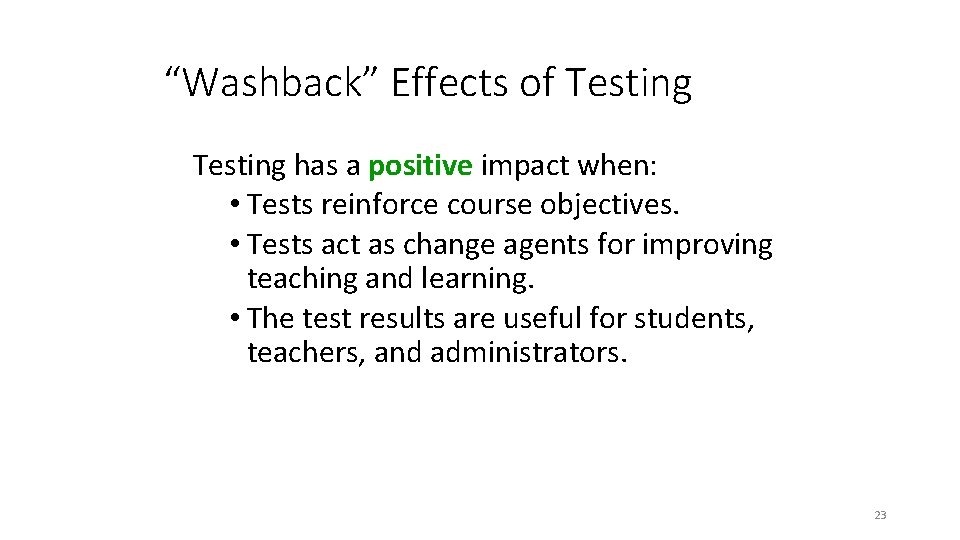 “Washback” Effects of Testing

Testing has a positive impact when:
• Tests reinforce course objectives.
• Tests act as change agents for improving teaching and learning.
• The test results are useful for students, teachers, and administrators.

23